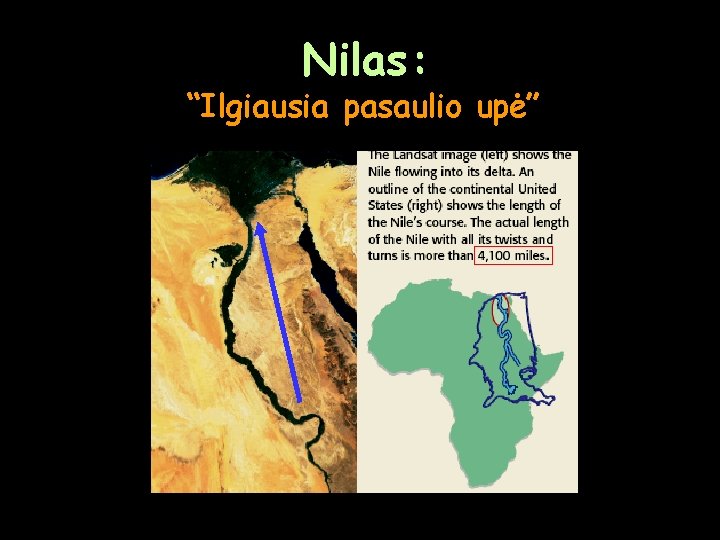 Nilas:
"Ilgiausia pasaulio upė"

The Landsat image (left) shows the Nile flowing into its delta. An outline of the continental United States (right) shows the length of the Nile's course. The actual length of the Nile with all its twists and turns is more than 4,100 miles.